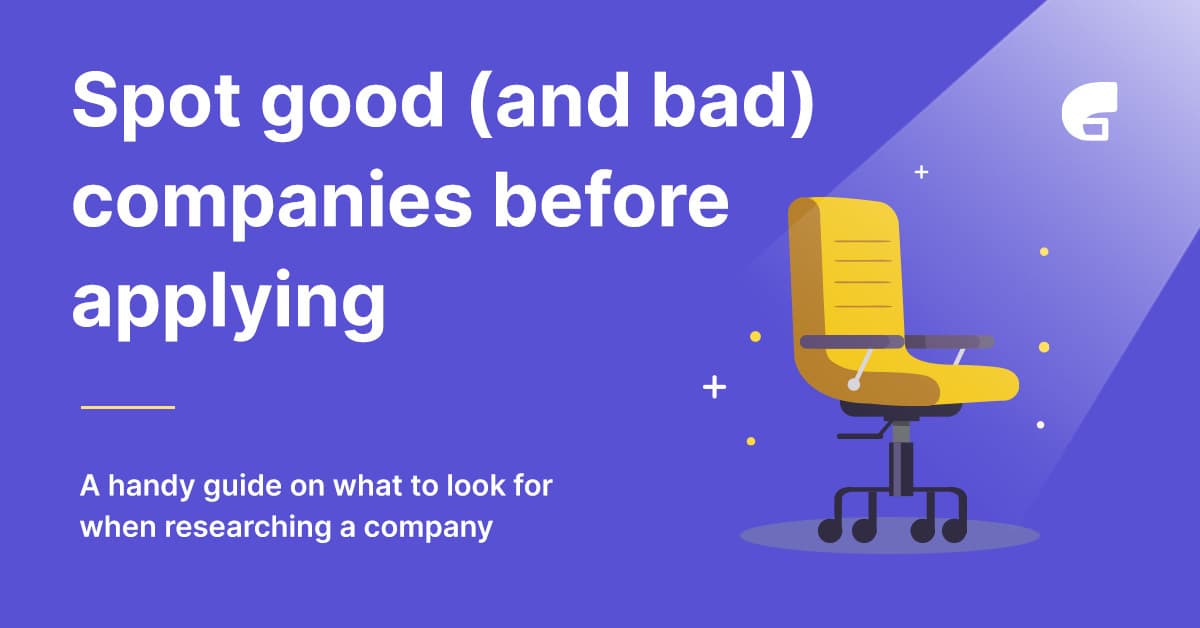 Spot good (and bad) companies before applying

A handy guide on what to look for when researching a company